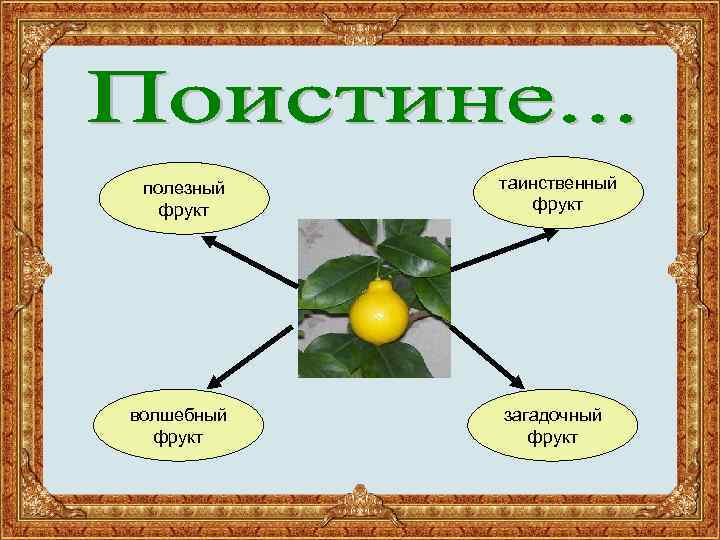 Поистине...

полезный фрукт

таинственный фрукт

волшебный фрукт

загадочный фрукт